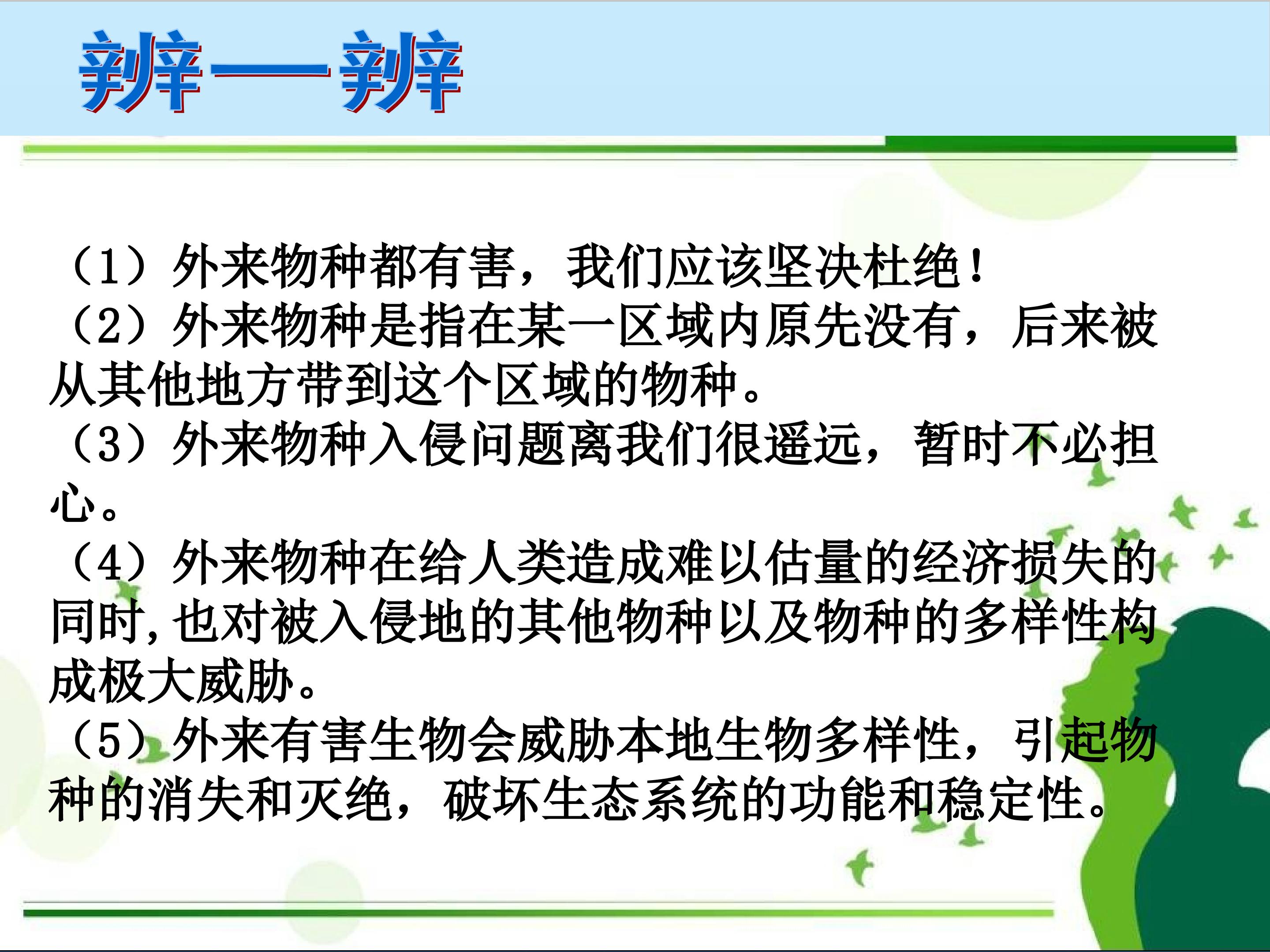 辨一辨

（1）外来物种都有害，我们应该坚决杜绝！

（2）外来物种是指在某一区域内原先没有，后来被从其他地方带到这个区域的物种。

（3）外来物种入侵问题离我们很遥远，暂时不必担心。

（4）外来物种在给人类造成难以估量的经济损失的同时,也对被入侵地的其他物种以及物种的多样性构成极大威胁。

（5）外来有害生物会威胁本地生物多样性，引起物种的消失和灭绝，破坏生态系统的功能和稳定性。